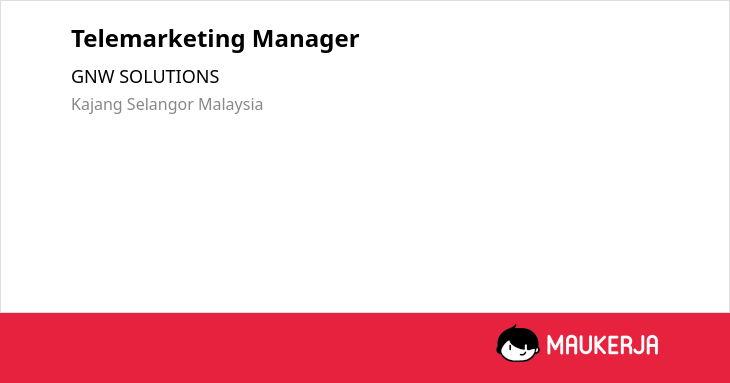 Telemarketing Manager

GNW SOLUTIONS

Kajang Selangor Malaysia

MAUKERJA